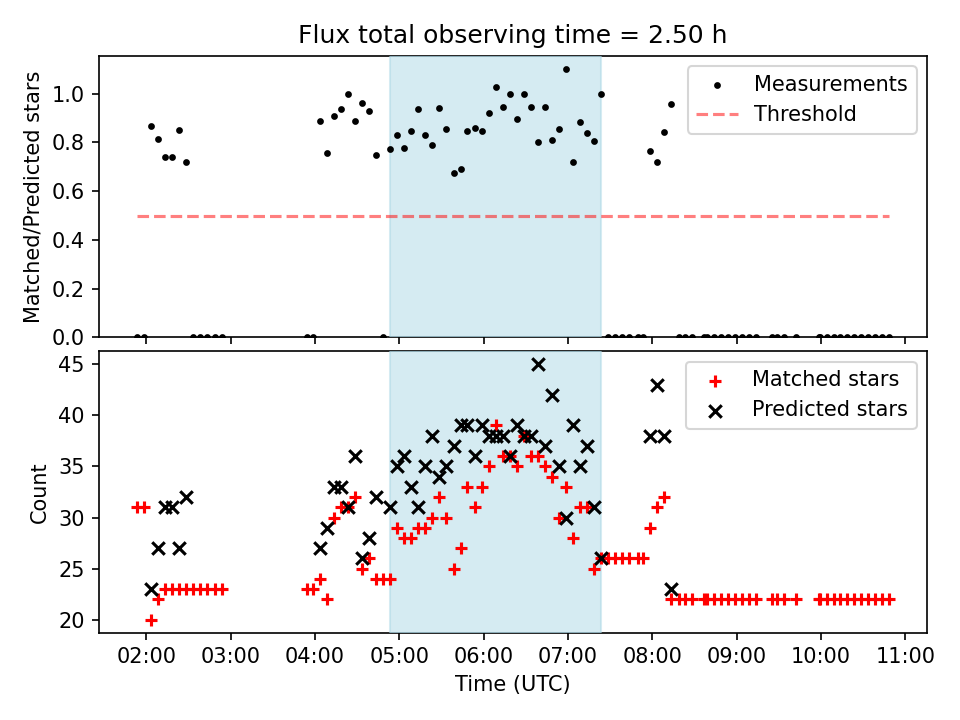 Flux total observing time = 2.50 h

Matched/Predicted stars

1.0
0.8
0.6
0.4
0.2
0.0

Measurements
Threshold

Count

45
40
35
30
25
20

Matched stars
Predicted stars

02:00 03:00 04:00 05:00 06:00 07:00 08:00 09:00 10:00 11:00

Time (UTC)